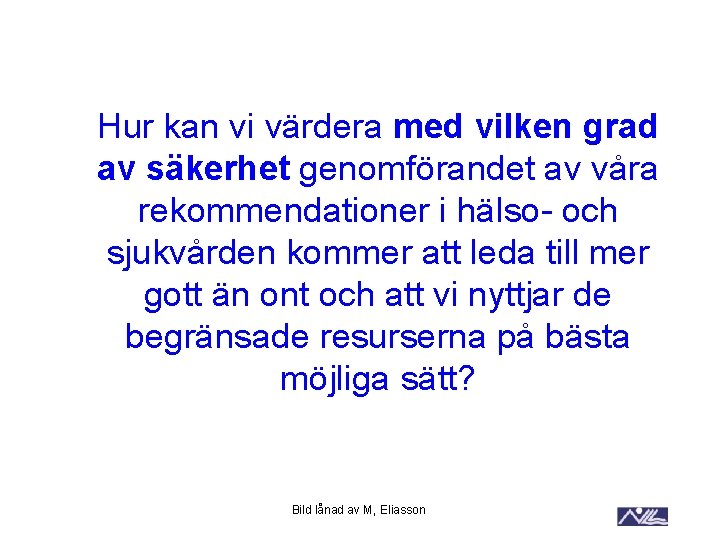 Hur kan vi värdera med vilken grad av säkerhet genomförandet av våra rekommendationer i hälso- och sjukvården kommer att leda till mer gott än ont och att vi nyttjar de begränsade resurserna på bästa möjliga sätt?

Bild lånad av M, Eliasson